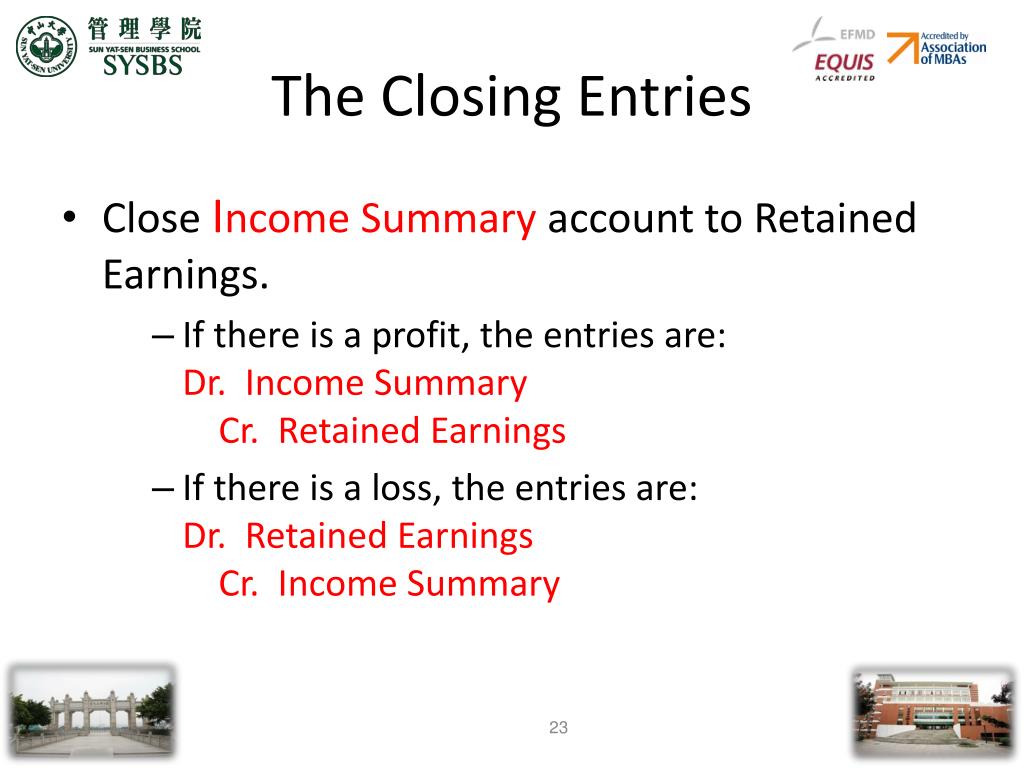 管理學院
SUN YAT-SEN BUSINESS SCHOOL
SYSBS

EFMD
EQUIS
ACCREDITED

Accredited by
Association of MBAs

The Closing Entries

• Close Income Summary account to Retained Earnings.

– If there is a profit, the entries are:
Dr. Income Summary
Cr. Retained Earnings

– If there is a loss, the entries are:
Dr. Retained Earnings
Cr. Income Summary

23